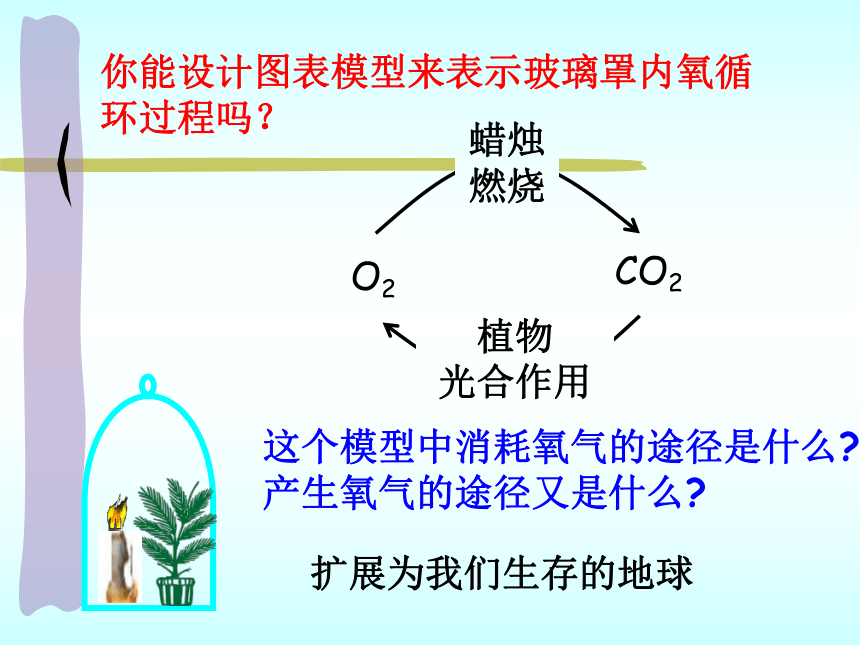 你能设计图表模型来表示玻璃罩内氧循环过程吗？

蜡烛
燃烧

$O_2$

$CO_2$

植物
光合作用

这个模型中消耗氧气的途径是什么？
产生氧气的途径又是什么？

扩展为我们生存的地球